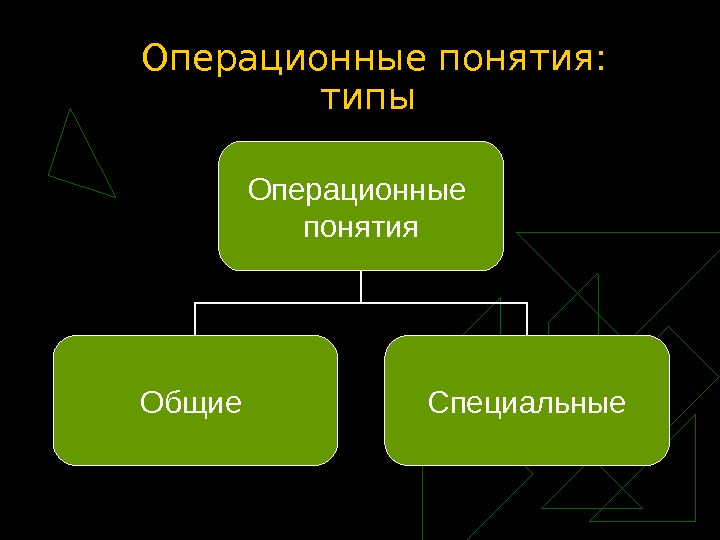 Операционные понятия: типы

Операционные понятия

Общие

Специальные